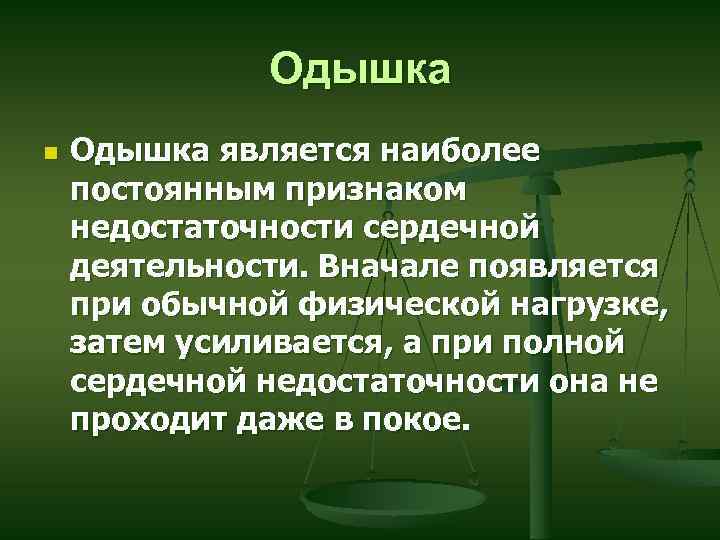 Одышка

Одышка является наиболее постоянным признаком недостаточности сердечной деятельности. Вначале появляется при обычной физической нагрузке, затем усиливается, а при полной сердечной недостаточности она не проходит даже в покое.